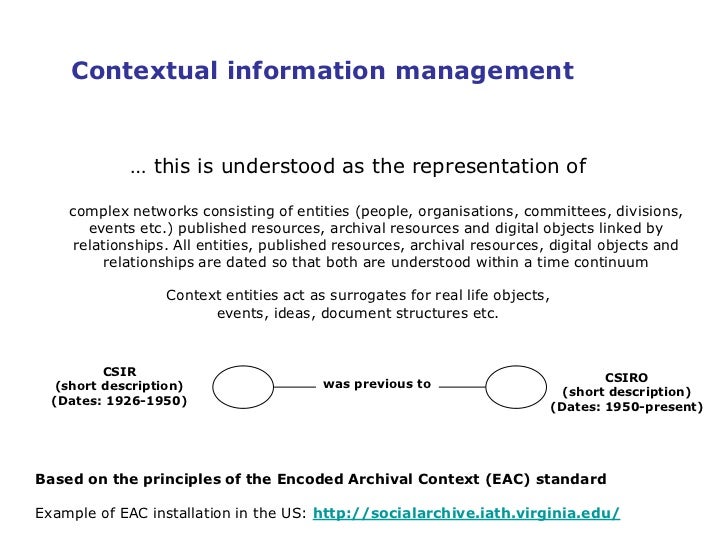 Contextual information management

… this is understood as the representation of

complex networks consisting of entities (people, organisations, committees, divisions, events etc.) published resources, archival resources and digital objects linked by relationships. All entities, published resources, archival resources, digital objects and relationships are dated so that both are understood within a time continuum

Context entities act as surrogates for real life objects, events, ideas, document structures etc.

CSIR
(short description)
(Dates: 1926-1950)

was previous to

CSIRO
(short description)
(Dates: 1950-present)

Based on the principles of the Encoded Archival Context (EAC) standard

Example of EAC installation in the US: http://socialarchive.iath.virginia.edu/